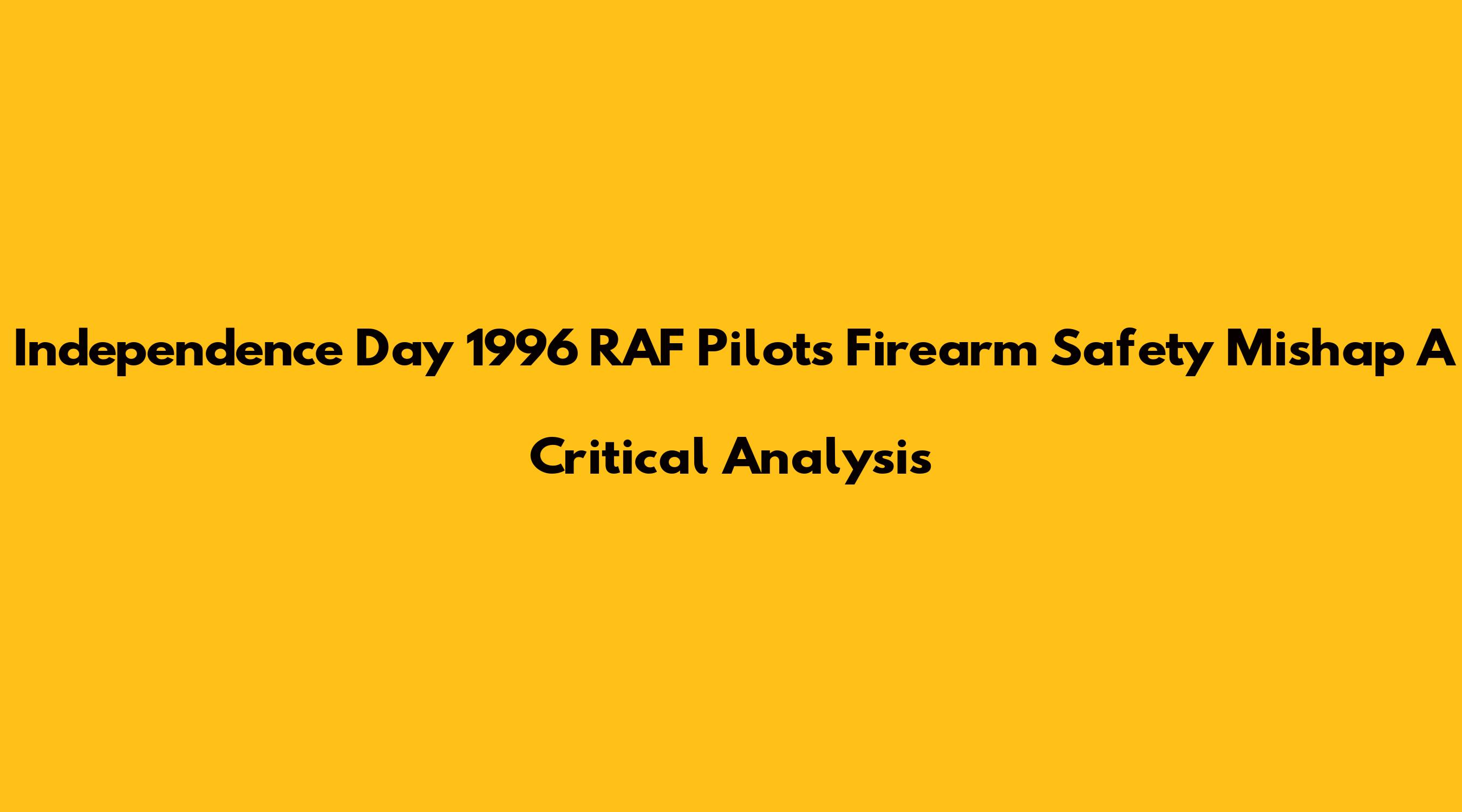 Independence Day 1996 RAF Pilots Firearm Safety Mishap A Critical Analysis